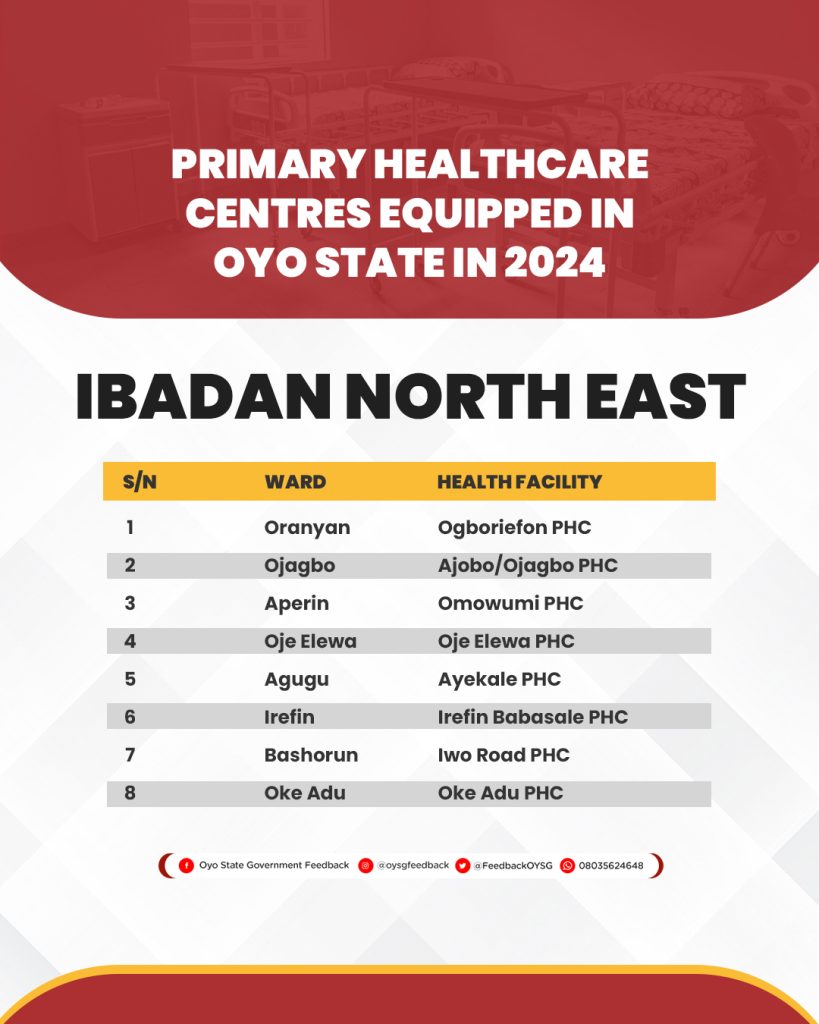 PRIMARY HEALTHCARE CENTRES EQUIPPED IN OYO STATE IN 2024

IBADAN NORTH EAST

| S/N | WARD | HEALTH FACILITY |
|---|---|---|
| 1 | Oranyan | Ogboriefon PHC |
| 2 | Ojagbo | Ajobo/Ojagbo PHC |
| 3 | Aperin | Omowumi PHC |
| 4 | Oje Elewa | Oje Elewa PHC |
| 5 | Agugu | Ayekale PHC |
| 6 | Irefin | Irefin Babasale PHC |
| 7 | Bashorun | Iwo Road PHC |
| 8 | Oke Adu | Oke Adu PHC |

Oyo State Government Feedback @oysgfeedback @FeedbackOYSG 08035624648